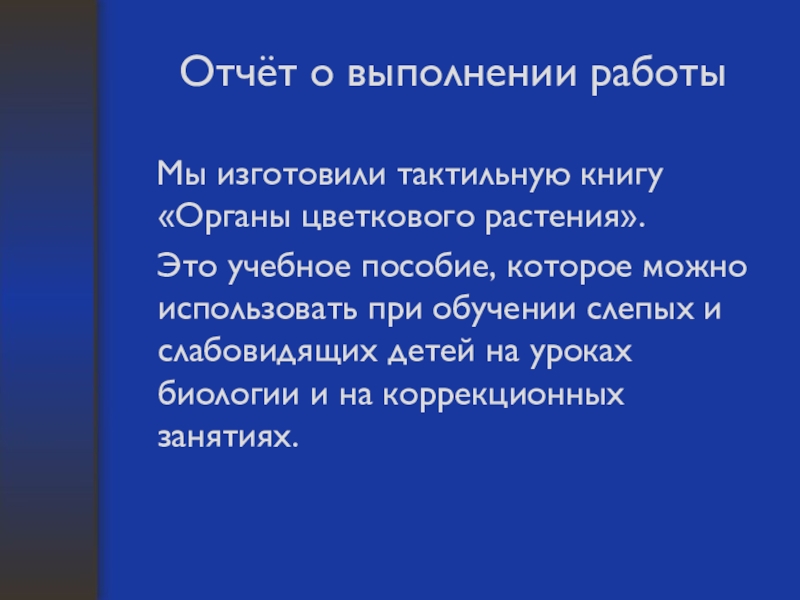 Отчёт о выполнении работы

Мы изготовили тактильную книгу «Органы цветкового растения».

Это учебное пособие, которое можно использовать при обучении слепых и слабовидящих детей на уроках биологии и на коррекционных занятиях.